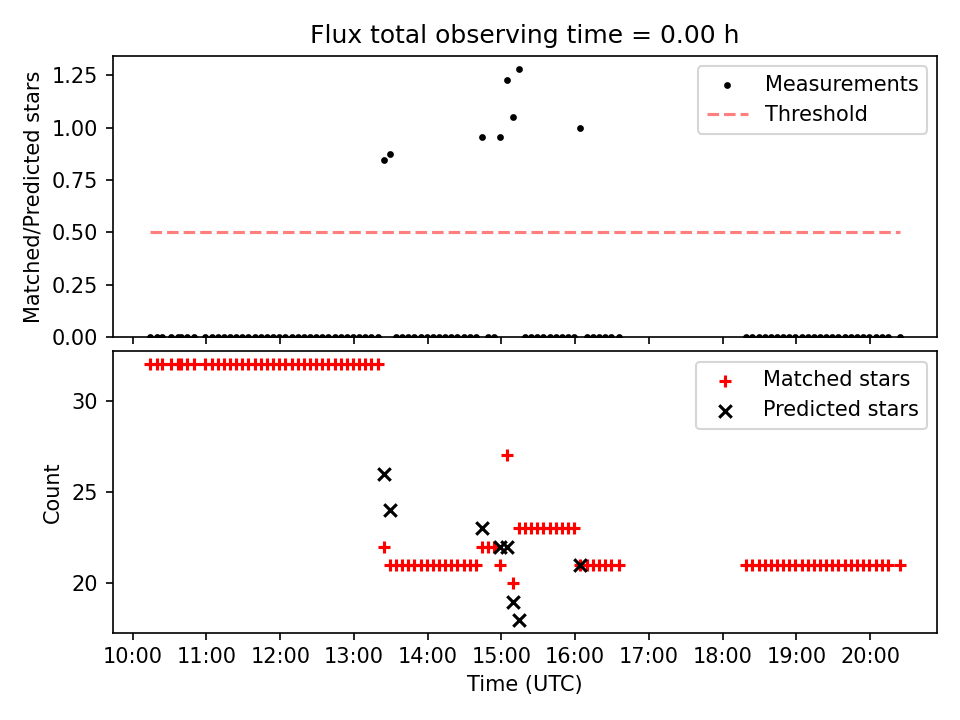 Flux total observing time = 0.00 h

Matched/Predicted stars

1.25
1.00
0.75
0.50
0.25
0.00

Measurements
Threshold

Count

30
25
20

Matched stars
Predicted stars

10:00 11:00 12:00 13:00 14:00 15:00 16:00 17:00 18:00 19:00 20:00
Time (UTC)